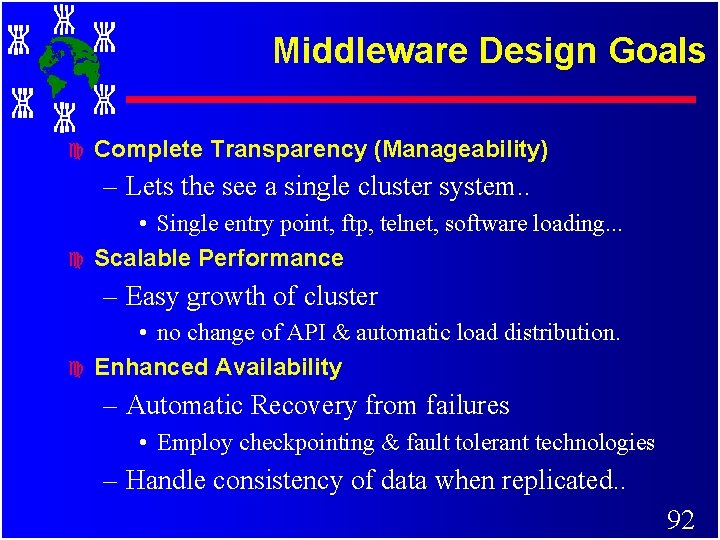 Middleware Design Goals

Complete Transparency (Manageability)

– Lets the see a single cluster system..

• Single entry point, ftp, telnet, software loading...

Scalable Performance

– Easy growth of cluster

• no change of API & automatic load distribution.

Enhanced Availability

– Automatic Recovery from failures

• Employ checkpointing & fault tolerant technologies

– Handle consistency of data when replicated..

92